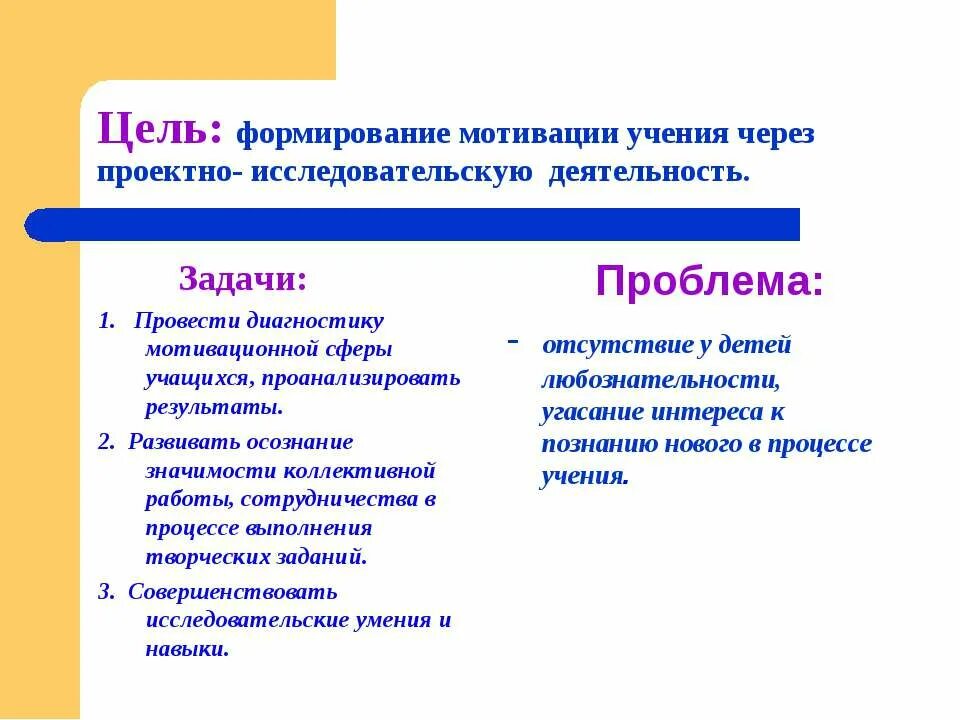 Цель: формирование мотивации учения через проектно- исследовательскую деятельность.

Задачи:

1. Провести диагностику мотивационной сферы учащихся, проанализировать результаты.

2. Развивать осознание значимости коллективной работы, сотрудничества в процессе выполнения творческих заданий.

3. Совершенствовать исследовательские умения и навыки.

Проблема:

- отсутствие у детей любознательности, угасание интереса к познанию нового в процессе учения.